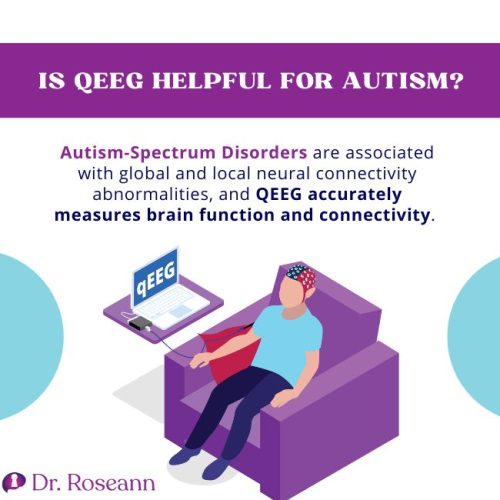 IS QEEG HELPFUL FOR AUTISM?

Autism-Spectrum Disorders are associated with global and local neural connectivity abnormalities, and QEEG accurately measures brain function and connectivity.

qEEG

Dr. Roseann